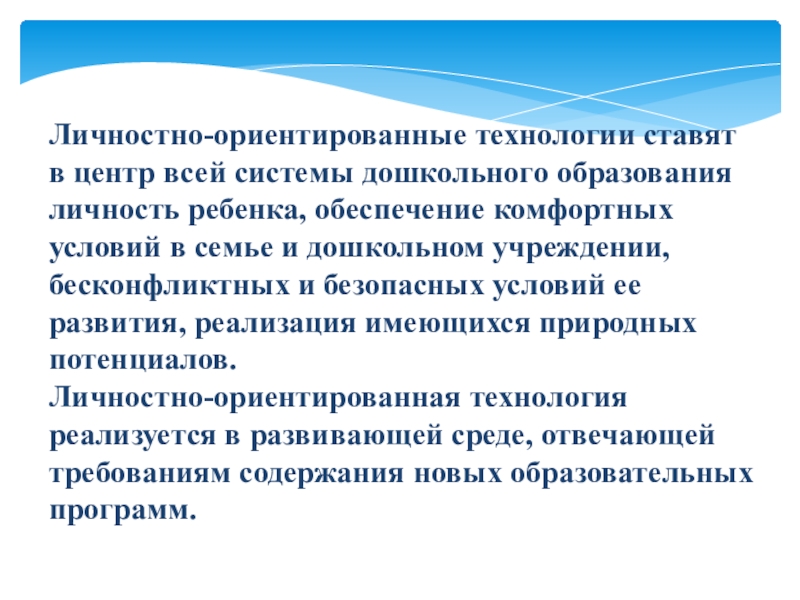 Личностно-ориентированные технологии ставят в центр всей системы дошкольного образования личность ребенка, обеспечение комфортных условий в семье и дошкольном учреждении, бесконфликтных и безопасных условий ее развития, реализация имеющихся природных потенциалов.
Личностно-ориентированная технология реализуется в развивающей среде, отвечающей требованиям содержания новых образовательных программ.